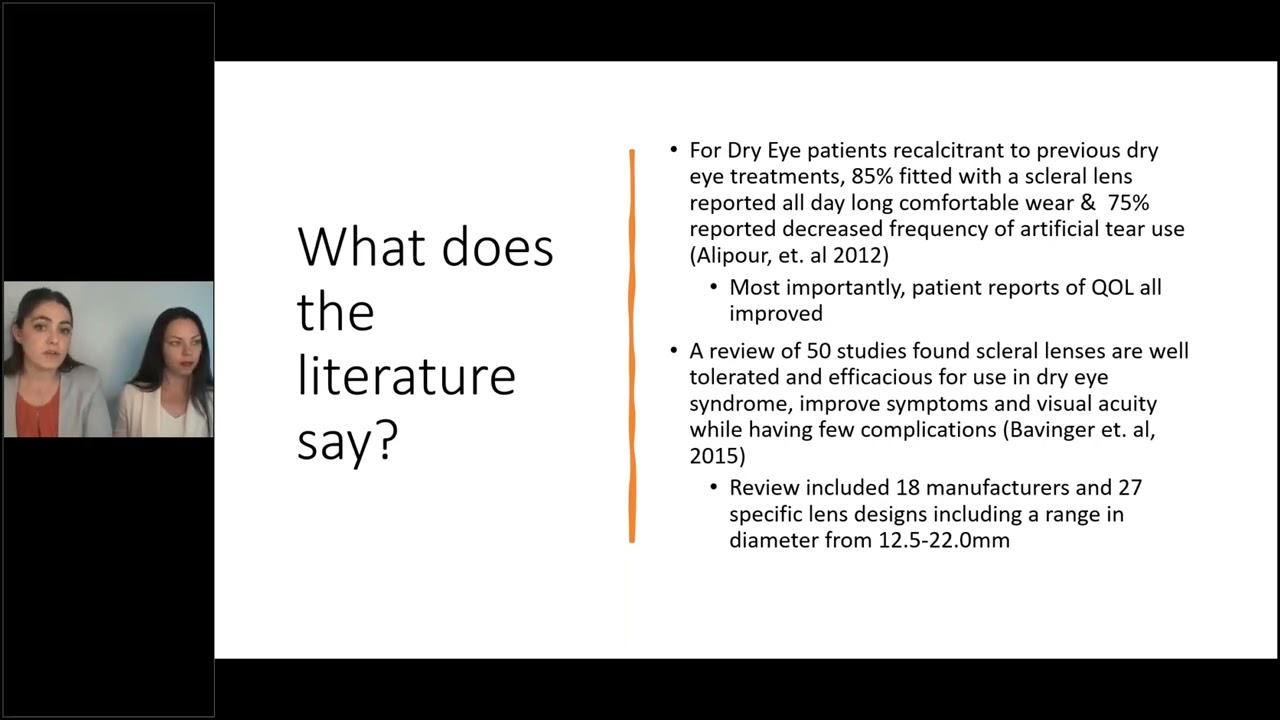 What does the literature say?

• For Dry Eye patients recalcitrant to previous dry eye treatments, 85% fitted with a scleral lens reported all day long comfortable wear & 75% reported decreased frequency of artificial tear use (Alipour, et. al 2012)
  • Most importantly, patient reports of QOL all improved
• A review of 50 studies found scleral lenses are well tolerated and efficacious for use in dry eye syndrome, improve symptoms and visual acuity while having few complications (Bavinger et. al, 2015)
  • Review included 18 manufacturers and 27 specific lens designs including a range in diameter from 12.5-22.0mm